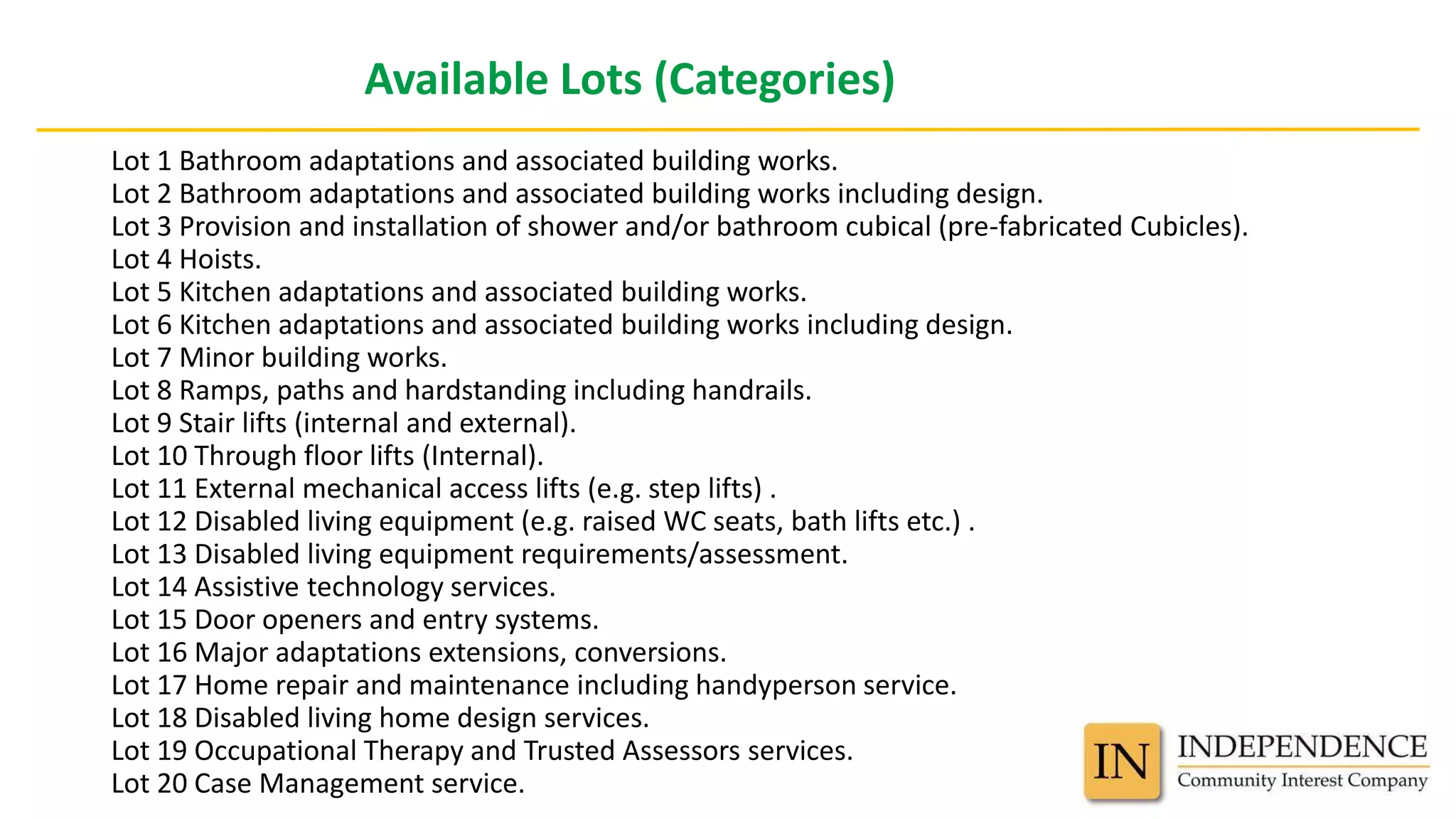 Available Lots (Categories)

Lot 1 Bathroom adaptations and associated building works.
Lot 2 Bathroom adaptations and associated building works including design.
Lot 3 Provision and installation of shower and/or bathroom cubical (pre-fabricated Cubicles).
Lot 4 Hoists.
Lot 5 Kitchen adaptations and associated building works.
Lot 6 Kitchen adaptations and associated building works including design.
Lot 7 Minor building works.
Lot 8 Ramps, paths and hardstanding including handrails.
Lot 9 Stair lifts (internal and external).
Lot 10 Through floor lifts (Internal).
Lot 11 External mechanical access lifts (e.g. step lifts) .
Lot 12 Disabled living equipment (e.g. raised WC seats, bath lifts etc.) .
Lot 13 Disabled living equipment requirements/assessment.
Lot 14 Assistive technology services.
Lot 15 Door openers and entry systems.
Lot 16 Major adaptations extensions, conversions.
Lot 17 Home repair and maintenance including handyperson service.
Lot 18 Disabled living home design services.
Lot 19 Occupational Therapy and Trusted Assessors services.
Lot 20 Case Management service.

IN
INDEPENDENCE
Community Interest Company